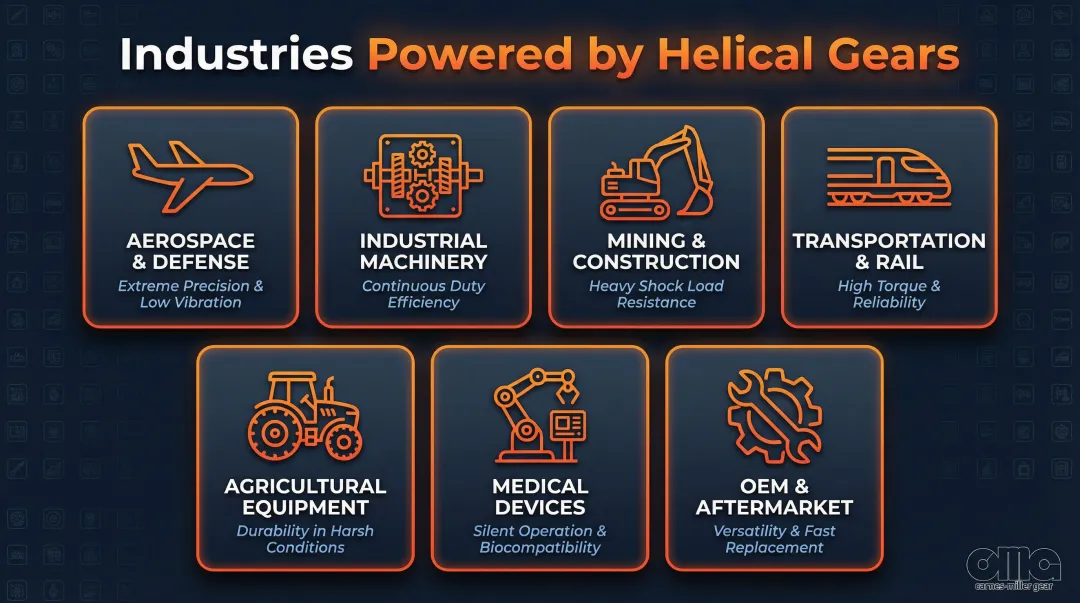 Industries Powered by Helical Gears

AEROSPACE & DEFENSE
Extreme Precision & Low Vibration

INDUSTRIAL MACHINERY
Continuous Duty Efficiency

MINING & CONSTRUCTION
Heavy Shock Load Resistance

TRANSPORTATION & RAIL
High Torque & Reliability

AGRICULTURAL EQUIPMENT
Durability in Harsh Conditions

MEDICAL DEVICES
Silent Operation & Biocompatibility

OEM & AFTERMARKET
Versatility & Fast Replacement

cmg
carnes-miller gear